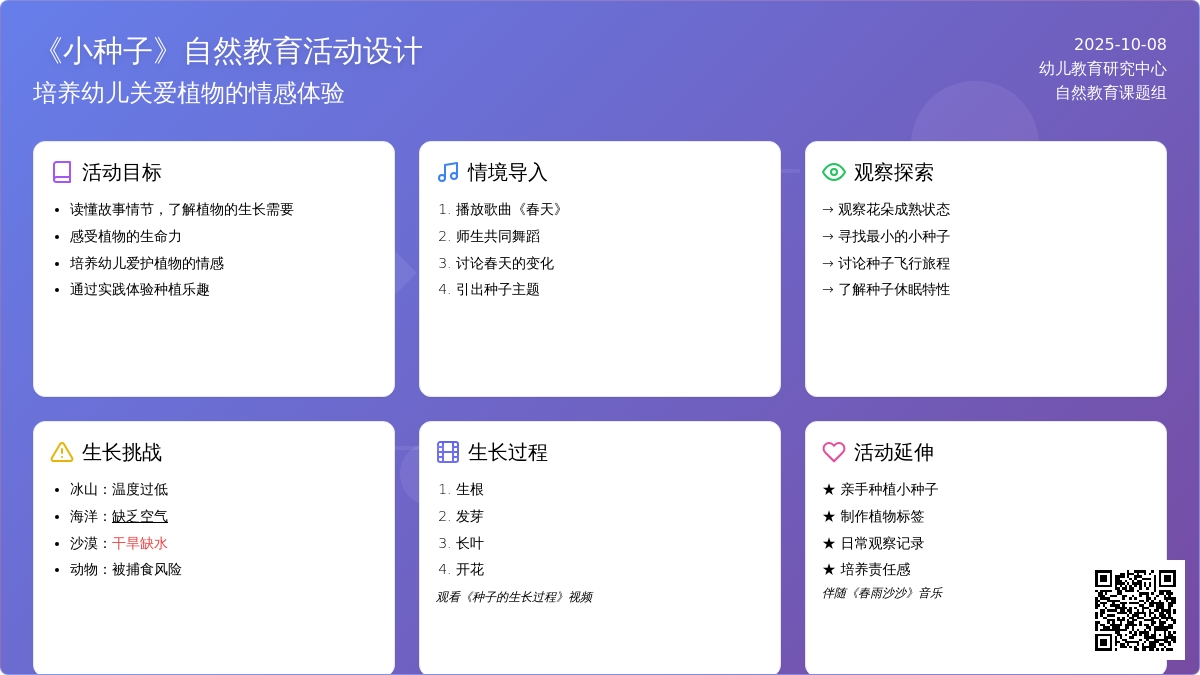 《小种子》自然教育活动设计
培养幼儿关爱植物的情感体验

2025-10-08
幼儿教育研究中心
自然教育课题组

活动目标

- 读懂故事情节，了解植物的生长需要
- 感受植物的生命力
- 培养幼儿爱护植物的情感
- 通过实践体验种植乐趣

情境导入

1. 播放歌曲《春天》
2. 师生共同舞蹈
3. 讨论春天的变化
4. 引出种子主题

观察探索

→ 观察花朵成熟状态
→ 寻找最小的小种子
→ 讨论种子飞行旅程
→ 了解种子休眠特性

生长挑战

- 冰山：温度过低
- 海洋：缺乏空气
- 沙漠：干旱缺水
- 动物：被捕食风险

生长过程

1. 生根
2. 发芽
3. 长叶
4. 开花

观看《种子的生长过程》视频

活动延伸

★ 亲手种植小种子
★ 制作植物标签
★ 日常观察记录
★ 培养责任感

伴随《春雨沙沙》音乐